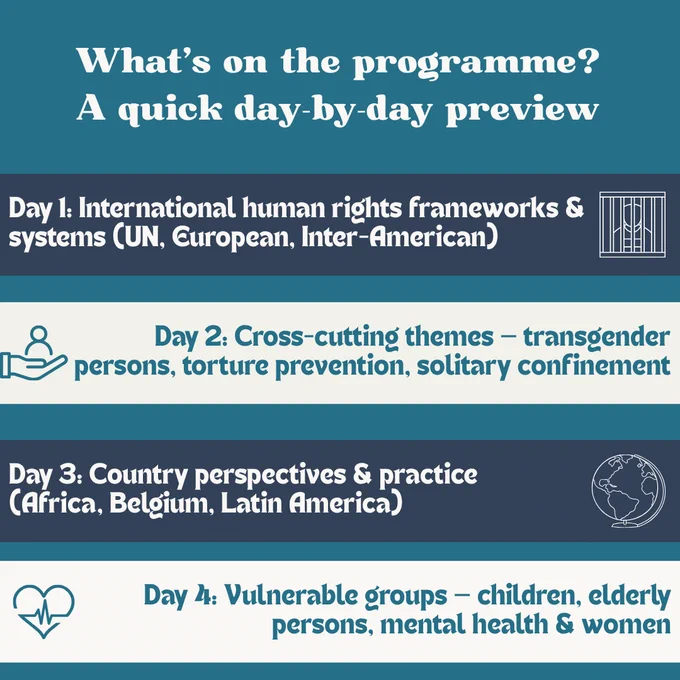 What's on the programme?
A quick day-by-day preview

Day 1: International human rights frameworks & systems (UN, European, Inter-American)

Day 2: Cross-cutting themes – transgender persons, torture prevention, solitary confinement

Day 3: Country perspectives & practice (Africa, Belgium, Latin America)

Day 4: Vulnerable groups – children, elderly persons, mental health & women